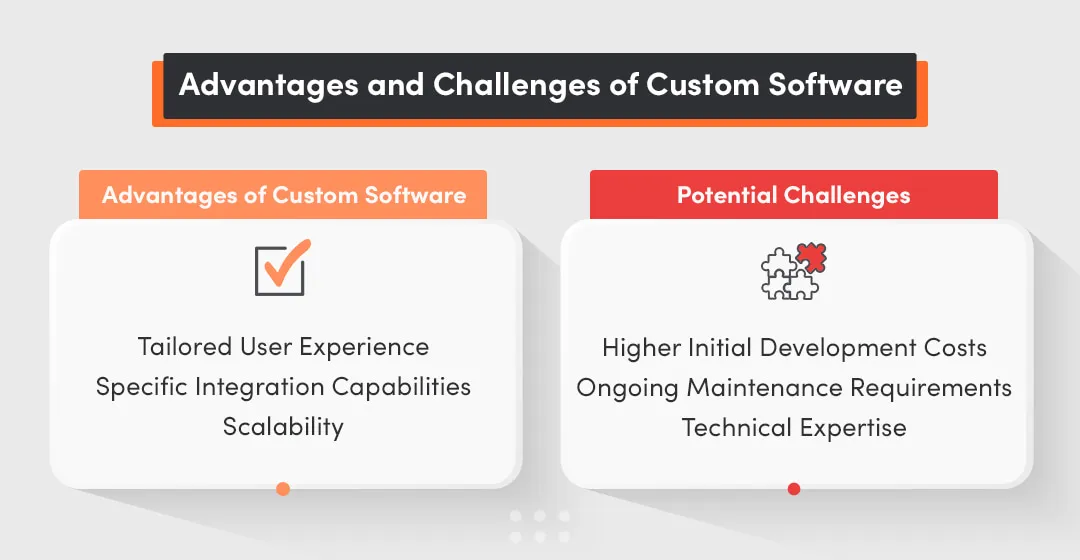 Advantages and Challenges of Custom Software

Advantages of Custom Software

Tailored User Experience
Specific Integration Capabilities
Scalability

Potential Challenges

Higher Initial Development Costs
Ongoing Maintenance Requirements
Technical Expertise